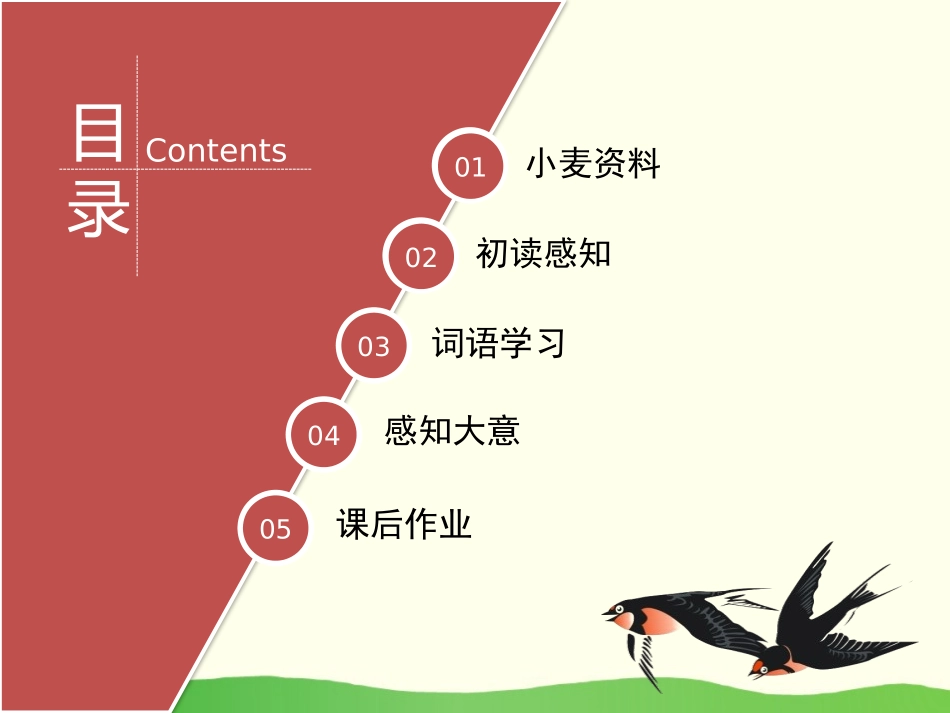 目录
Contents

01 小麦资料

02 初读感知

03 词语学习

04 感知大意

05 课后作业